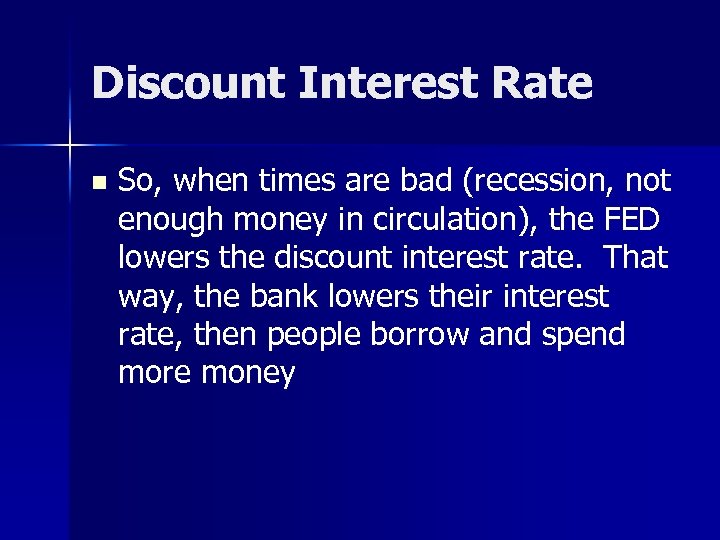 Discount Interest Rate

So, when times are bad (recession, not enough money in circulation), the FED lowers the discount interest rate.  That way, the bank lowers their interest rate, then people borrow and spend more money